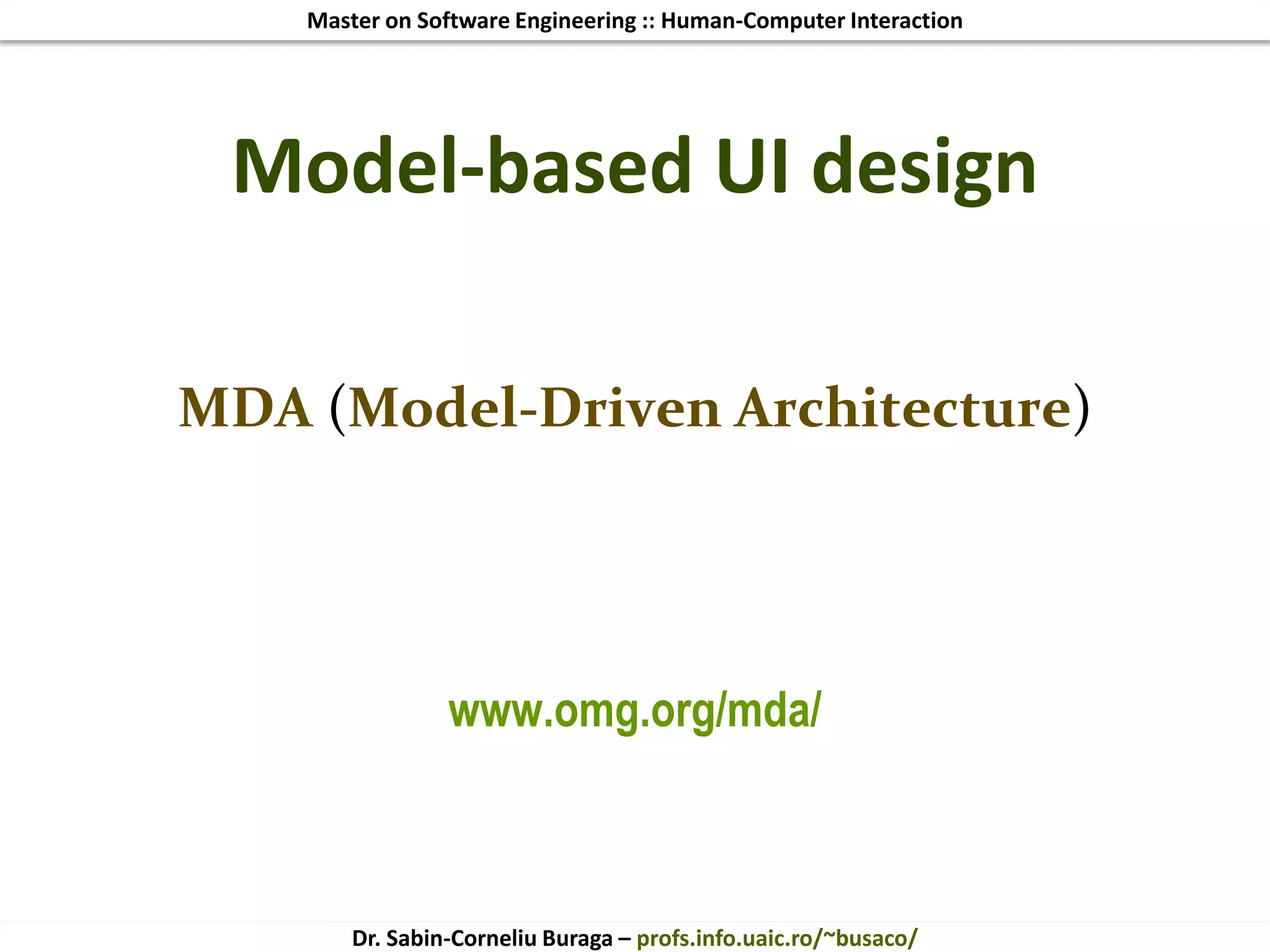 Master on Software Engineering :: Human-Computer Interaction

Model-based UI design

MDA (Model-Driven Architecture)

www.omg.org/mda/

Dr. Sabin-Corneliu Buraga – profs.info.uaic.ro/~busaco/